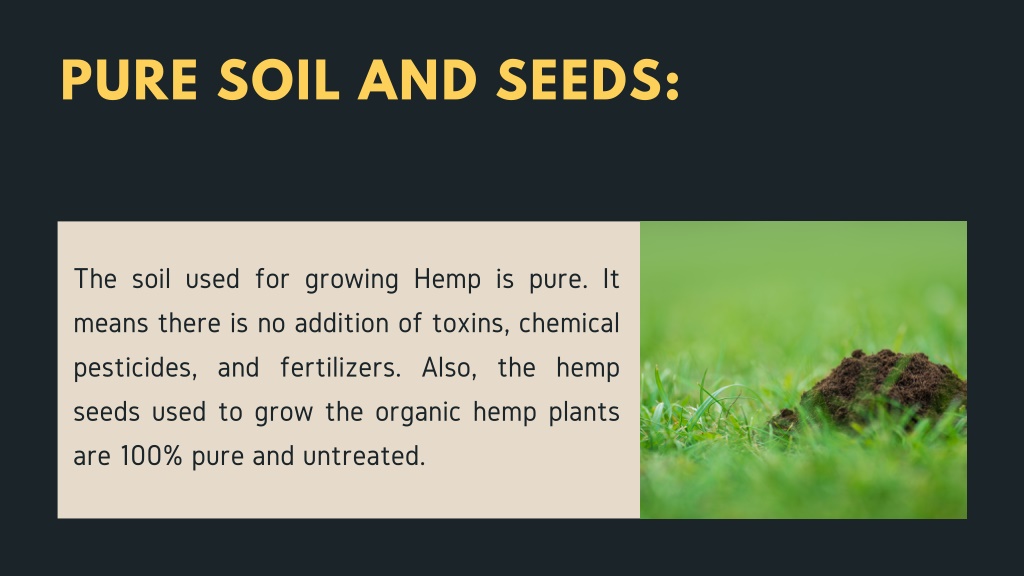 PURE SOIL AND SEEDS:

The soil used for growing Hemp is pure. It means there is no addition of toxins, chemical pesticides, and fertilizers. Also, the hemp seeds used to grow the organic hemp plants are 100% pure and untreated.